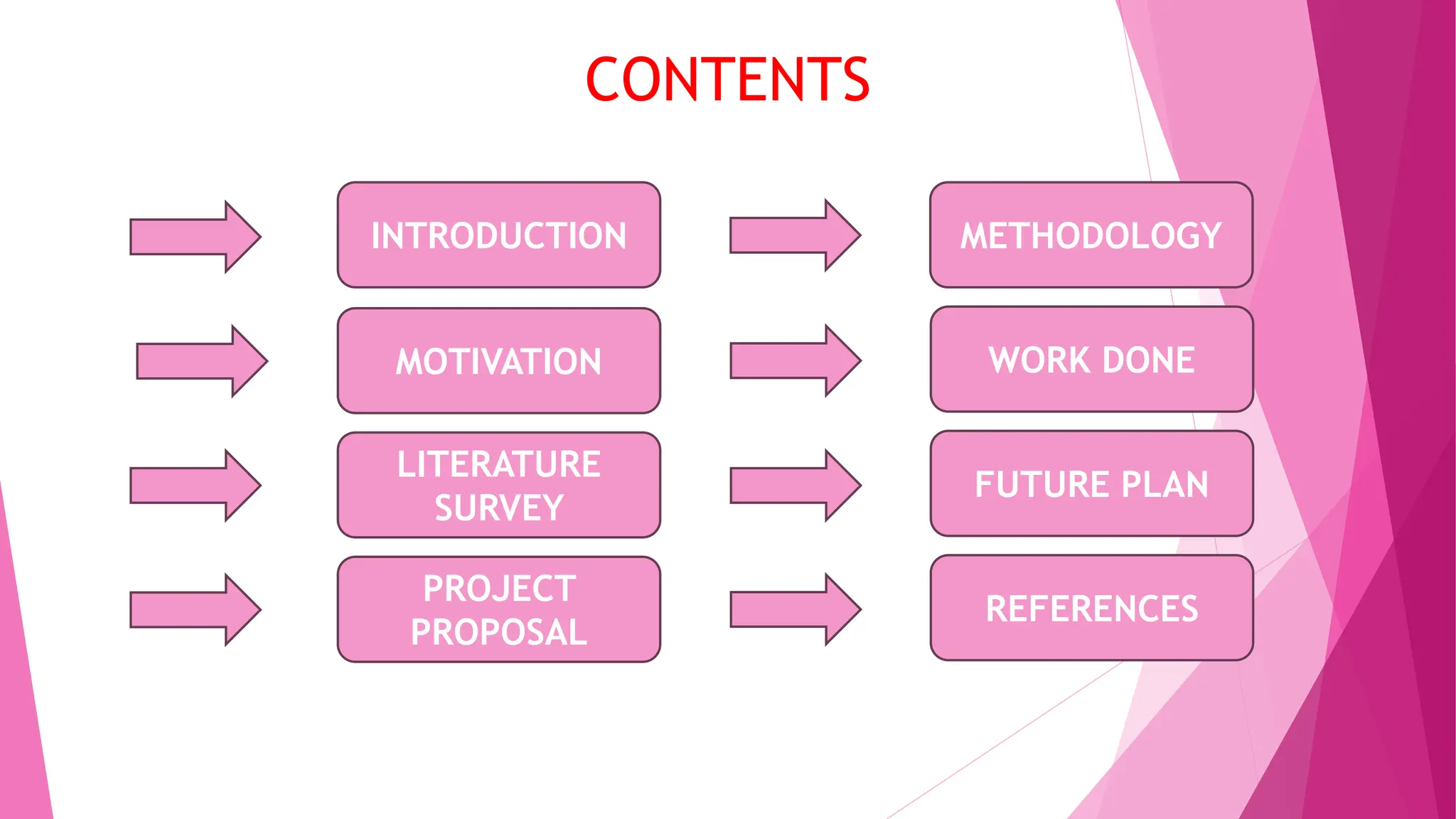 CONTENTS

INTRODUCTION

MOTIVATION

LITERATURE SURVEY

PROJECT PROPOSAL

METHODOLOGY

WORK DONE

FUTURE PLAN

REFERENCES